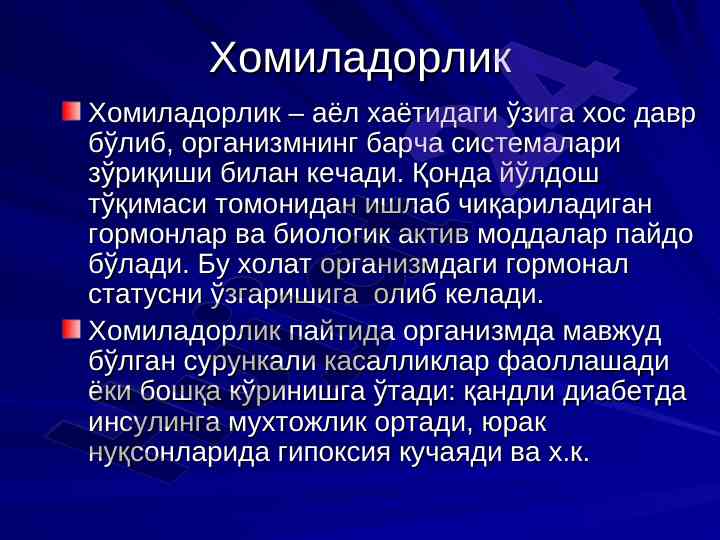 Хомиладорлик

Хомиладорлик – аёл хаётидаги ўзига хос давр бўлиб, организмнинг барча системалари зўриқиши билан кечади. Қонда йўлдош тўқимаси томонидан ишлаб чиқариладиган гормонлар ва биологик актив моддалар пайдо бўлади. Бу холат организмдаги гормонал статусни ўзгаришига олиб келади.

Хомиладорлик пайтида организмда мавжуд бўлган сурункали касалликлар фаоллашади ёки бошқа кўринишга ўтади: қандли диабетда инсулинга мухтожлик ортади, юрак нуқсонларида гипоксия кучаяди ва х.к.